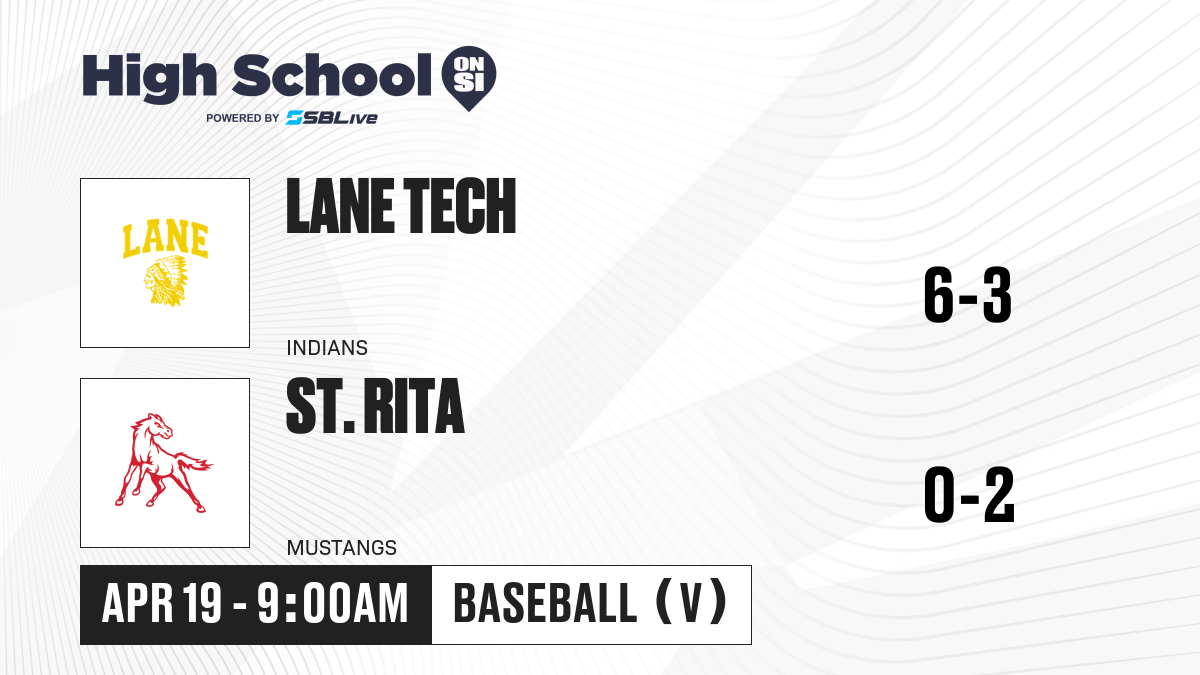 High School ON SI
POWERED BY SBLive

LANE

LANE TECH

INDIANS

6-3

ST. RITA

MUSTANGS

0-2

APR 19 - 9:00AM

BASEBALL (V)